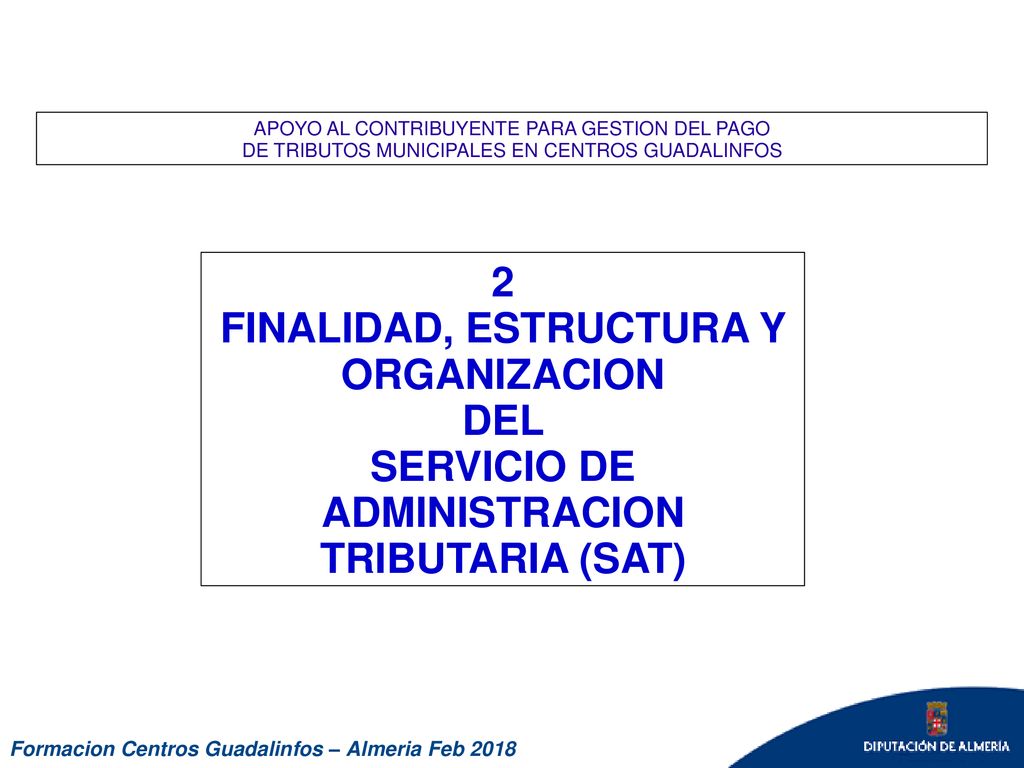 APOYO AL CONTRIBUYENTE PARA GESTION DEL PAGO DE TRIBUTOS MUNICIPALES EN CENTROS GUADALINFOS

2
FINALIDAD, ESTRUCTURA Y ORGANIZACION
DEL
SERVICIO DE ADMINISTRACION TRIBUTARIA (SAT)

Formacion Centros Guadalinfos – Almeria Feb 2018

DIPUTACIÓN DE ALMERÍA